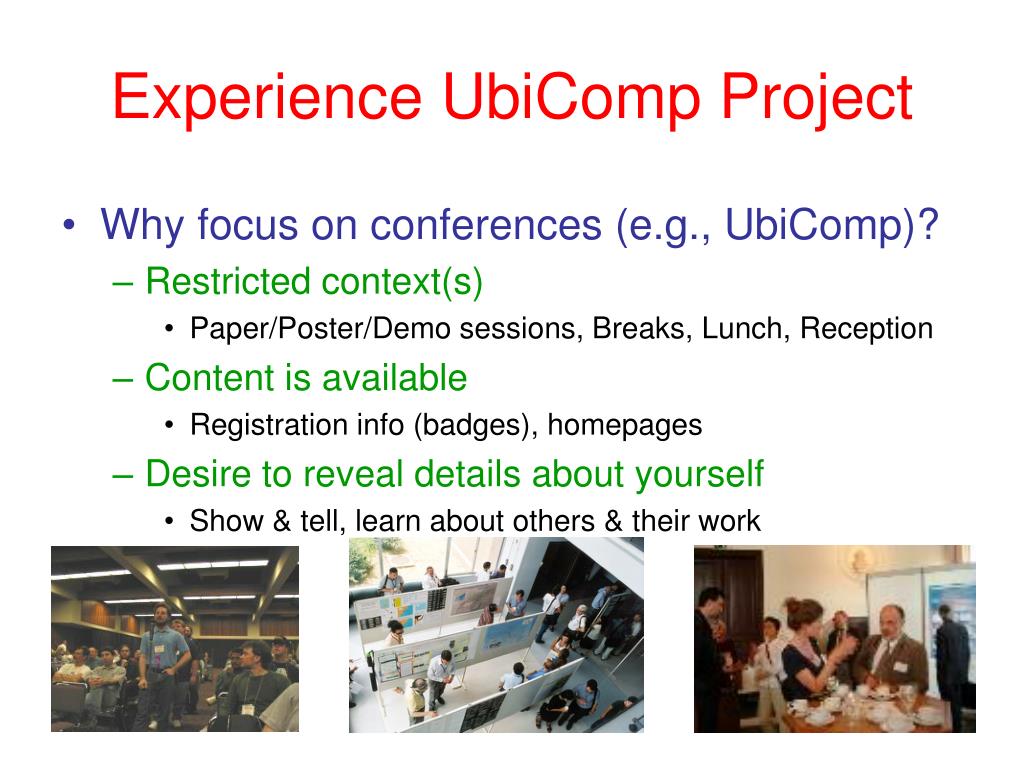 Experience UbiComp Project

• Why focus on conferences (e.g., UbiComp)?
– Restricted context(s)
• Paper/Poster/Demo sessions, Breaks, Lunch, Reception
– Content is available
• Registration info (badges), homepages
– Desire to reveal details about yourself
• Show & tell, learn about others & their work